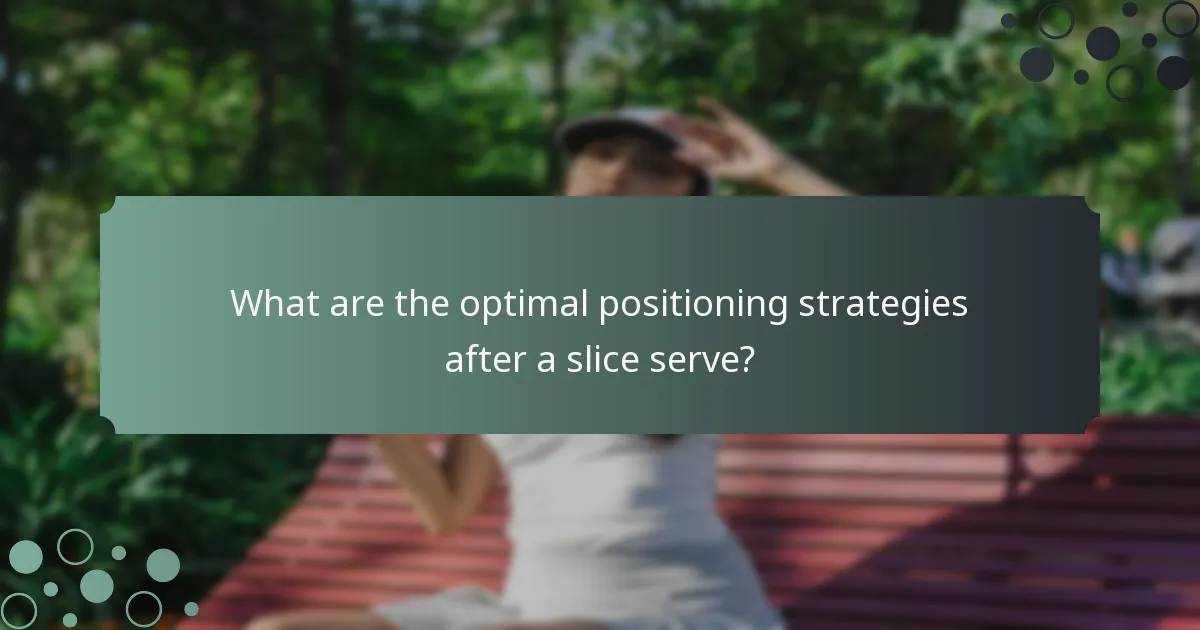 What are the optimal positioning strategies after a slice serve?